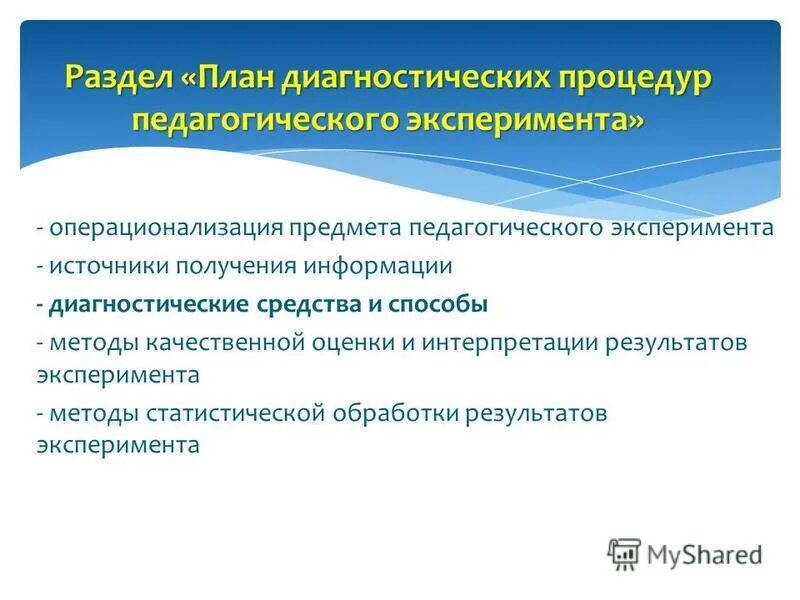 Раздел «План диагностических процедур педагогического эксперимента»

- операционализация предмета педагогического эксперимента

- источники получения информации

- диагностические средства и способы

- методы качественной оценки и интерпретации результатов эксперимента

- методы статистической обработки результатов эксперимента

MyShared